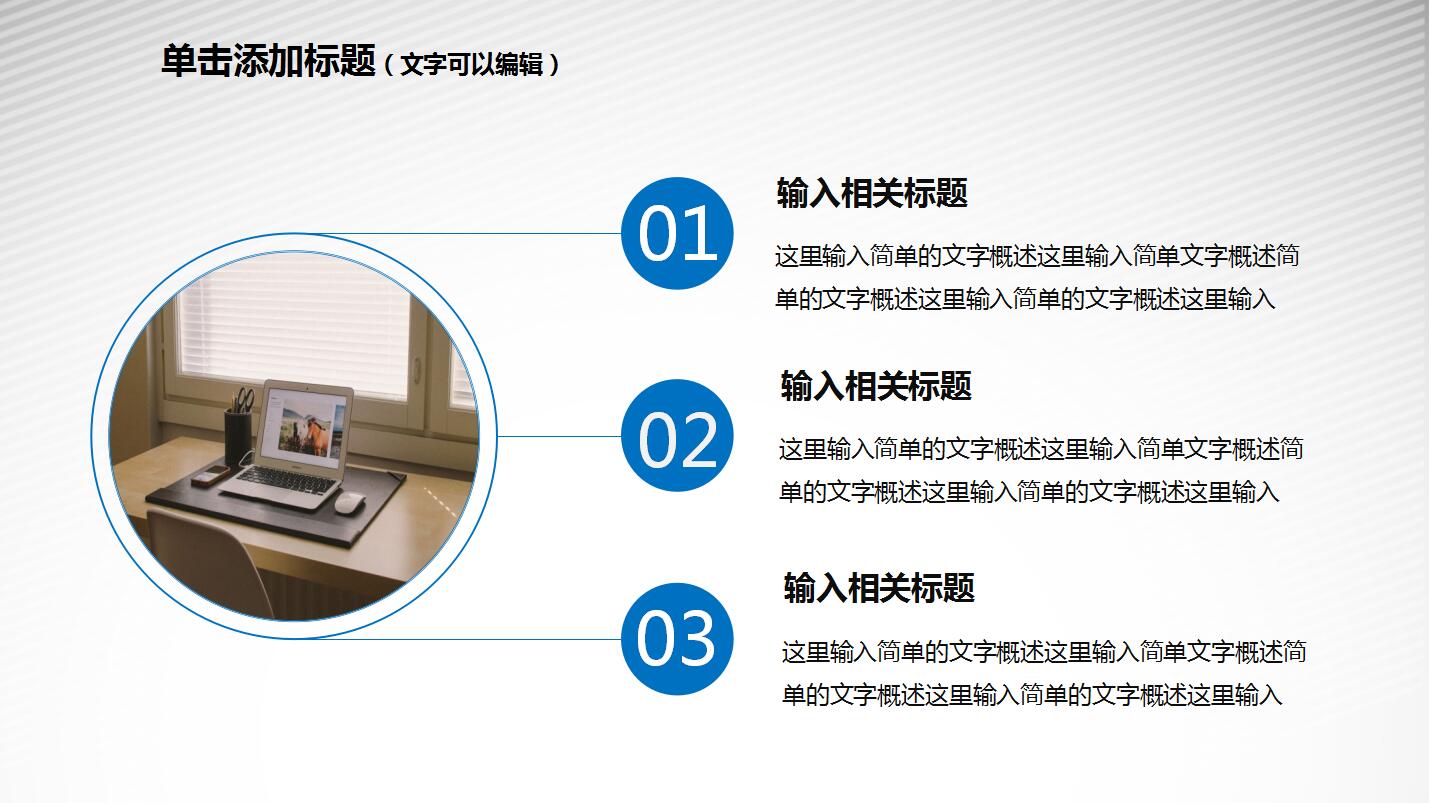 单击添加标题（文字可以编辑）

01

输入相关标题

这里输入简单的文字概述这里输入简单文字概述简单的文字概述这里输入简单的文字概述这里输入

02

输入相关标题

这里输入简单的文字概述这里输入简单文字概述简单的文字概述这里输入简单的文字概述这里输入

03

输入相关标题

这里输入简单的文字概述这里输入简单文字概述简单的文字概述这里输入简单的文字概述这里输入